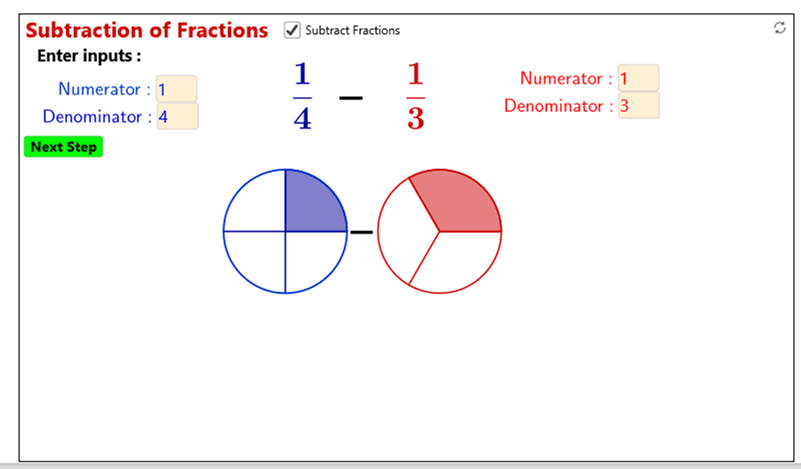 Subtraction of Fractions

Subtract Fractions

Enter inputs :

Numerator : 1

Denominator : 4

$\frac{1}{4} - \frac{1}{3}$

Numerator : 1

Denominator : 3

Next Step

−